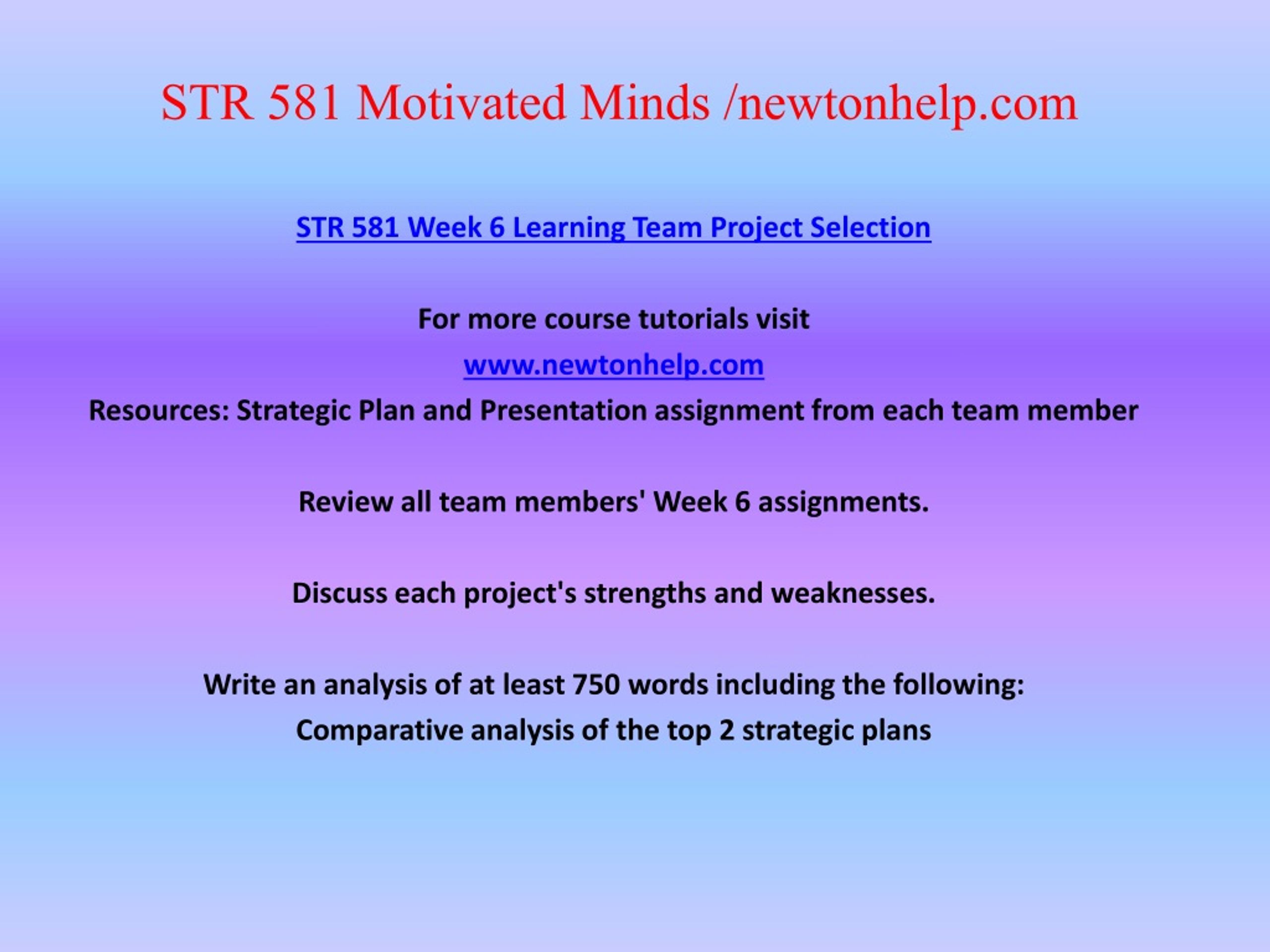 STR 581 Motivated Minds /newtonhelp.com

STR 581 Week 6 Learning Team Project Selection

For more course tutorials visit
www.newtonhelp.com
Resources: Strategic Plan and Presentation assignment from each team member

Review all team members' Week 6 assignments.

Discuss each project's strengths and weaknesses.

Write an analysis of at least 750 words including the following:
Comparative analysis of the top 2 strategic plans